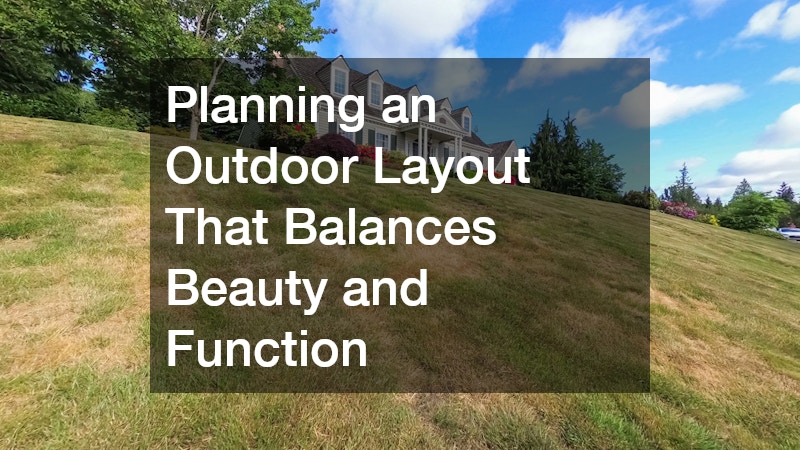 Planning an Outdoor Layout That Balances Beauty and Function